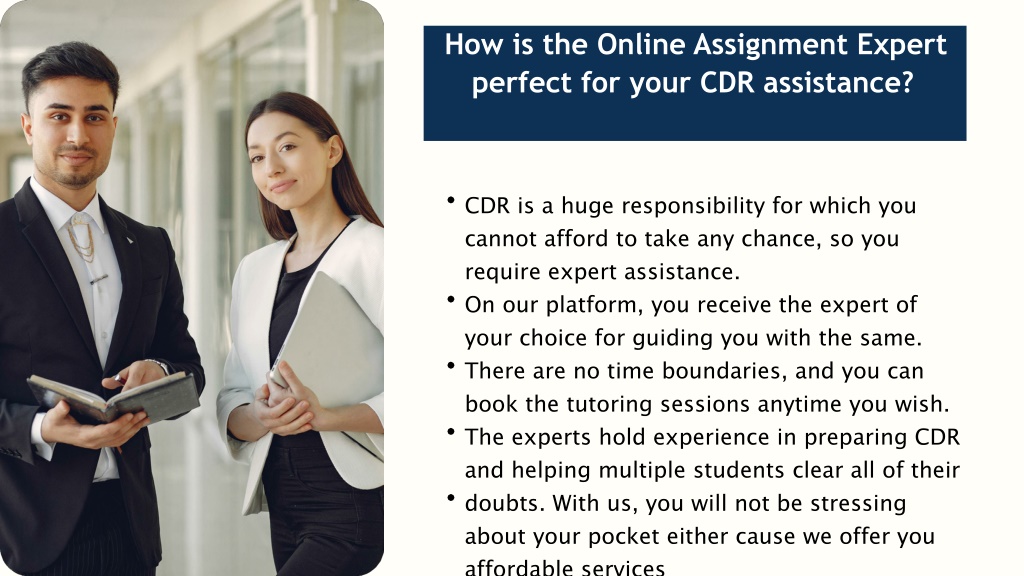 How is the Online Assignment Expert perfect for your CDR assistance?

• CDR is a huge responsibility for which you cannot afford to take any chance, so you require expert assistance.
• On our platform, you receive the expert of your choice for guiding you with the same.
• There are no time boundaries, and you can book the tutoring sessions anytime you wish.
• The experts hold experience in preparing CDR and helping multiple students clear all of their
• doubts. With us, you will not be stressing about your pocket either cause we offer you affordable services